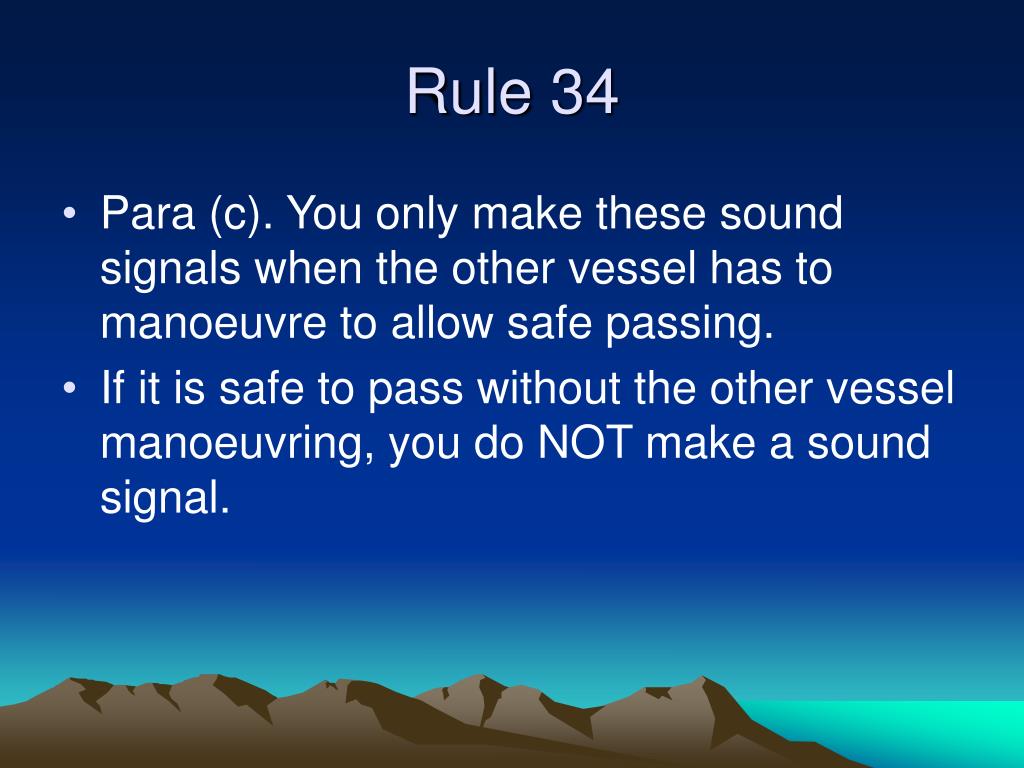 Rule 34

• Para (c). You only make these sound signals when the other vessel has to manoeuvre to allow safe passing.
• If it is safe to pass without the other vessel manoeuvring, you do NOT make a sound signal.